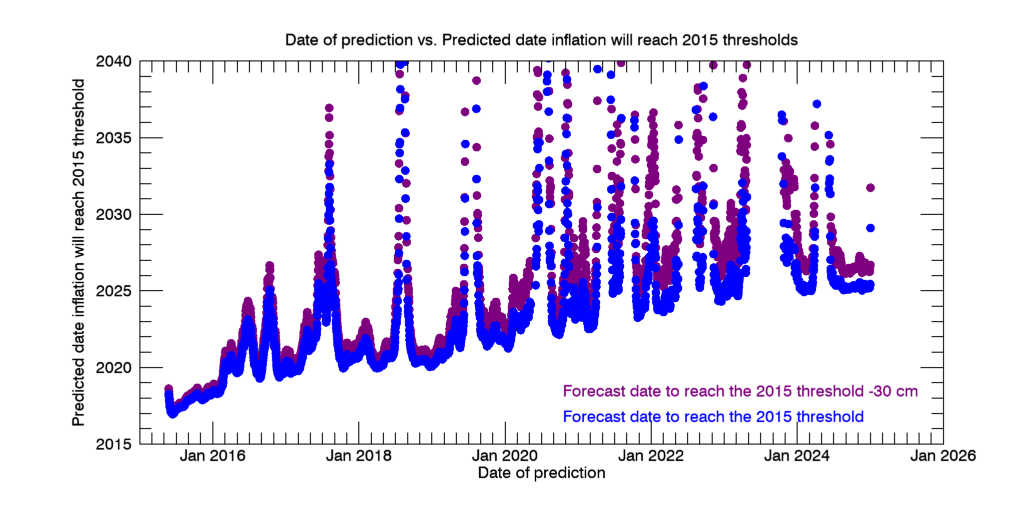 Date of prediction vs. Predicted date inflation will reach 2015 thresholds

Predicted date inflation will reach 2015 threshold

2040
2035
2030
2025
2020
2015

Forecast date to reach the 2015 threshold -30 cm
Forecast date to reach the 2015 threshold

Jan 2016
Jan 2018
Jan 2020
Jan 2022
Jan 2024
Jan 2026

Date of prediction